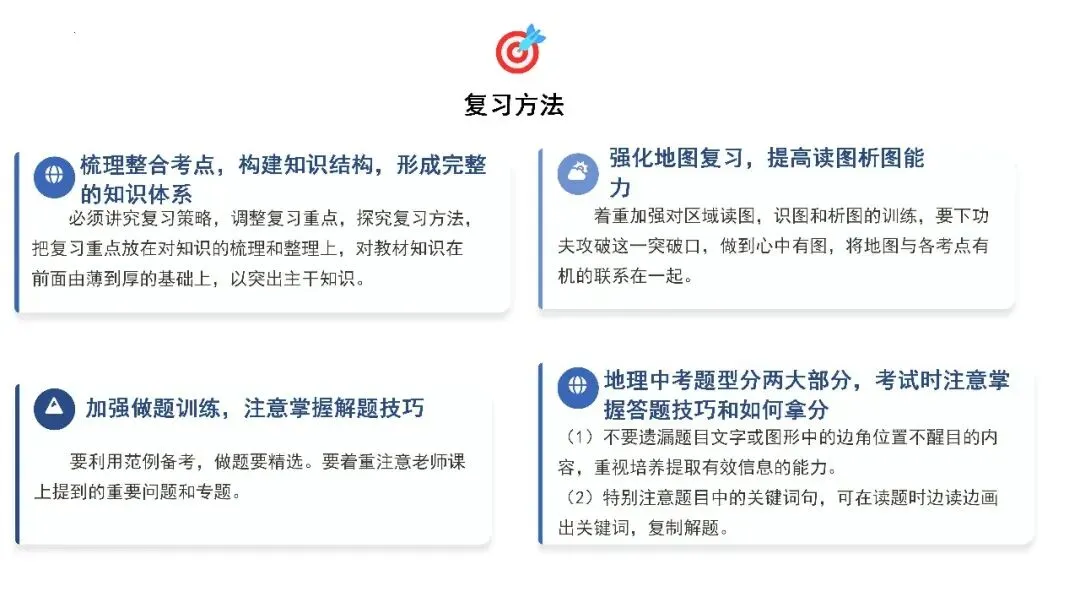 复习方法

梳理整合考点，构建知识结构，形成完整的知识体系

必须讲究复习策略，调整复习重点，探究复习方法，把复习重点放在对知识的梳理和整理上，对教材知识在前面由薄到厚的基础上，以突出主干知识。

强化地图复习，提高读图析图能力

着重加强对区域读图，识图和析图的训练，要下功夫攻破这一突破口，做到心中有图，将地图与各考点有机的联系在一起。

加强做题训练，注意掌握解题技巧

要利用范例备考，做题要精选。要着重注意老师课上提到的重要问题和专题。

地理中考题型分两大部分，考试时注意掌握答题技巧和如何拿分

（1）不要遗漏题目文字或图形中的边角位置不醒目的内容，重视培养提取有效信息的能力。

（2）特别注意题目中的关键词句，可在读题时边读边画出关键词，复制解题。